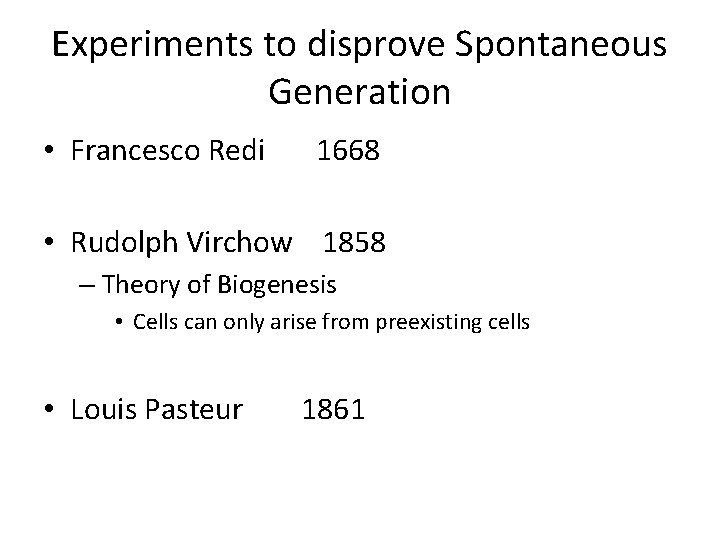 Experiments to disprove Spontaneous Generation

• Francesco Redi 1668

• Rudolph Virchow 1858
– Theory of Biogenesis
• Cells can only arise from preexisting cells

• Louis Pasteur 1861